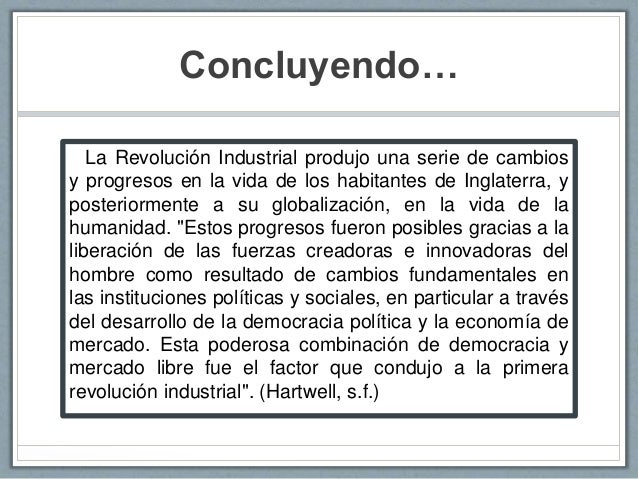 Concluyendo…

La Revolución Industrial produjo una serie de cambios y progresos en la vida de los habitantes de Inglaterra, y posteriormente a su globalización, en la vida de la humanidad. "Estos progresos fueron posibles gracias a la liberación de las fuerzas creadoras e innovadoras del hombre como resultado de cambios fundamentales en las instituciones políticas y sociales, en particular a través del desarrollo de la democracia política y la economía de mercado. Esta poderosa combinación de democracia y mercado libre fue el factor que condujo a la primera revolución industrial". (Hartwell, s.f.)